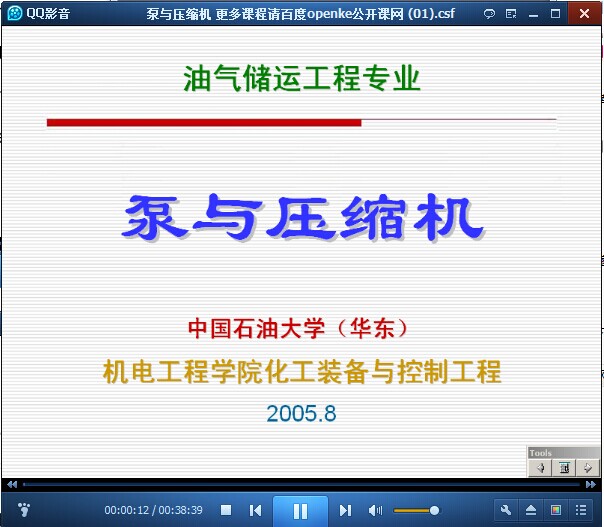 QQ影音 泵与压缩机 更多课程请百度openke公开课网 (01).csf

油气储运工程专业

泵与压缩机

中国石油大学（华东）

机电工程学院化工装备与控制工程

2005.8

Tools

00:00:12 / 00:38:39